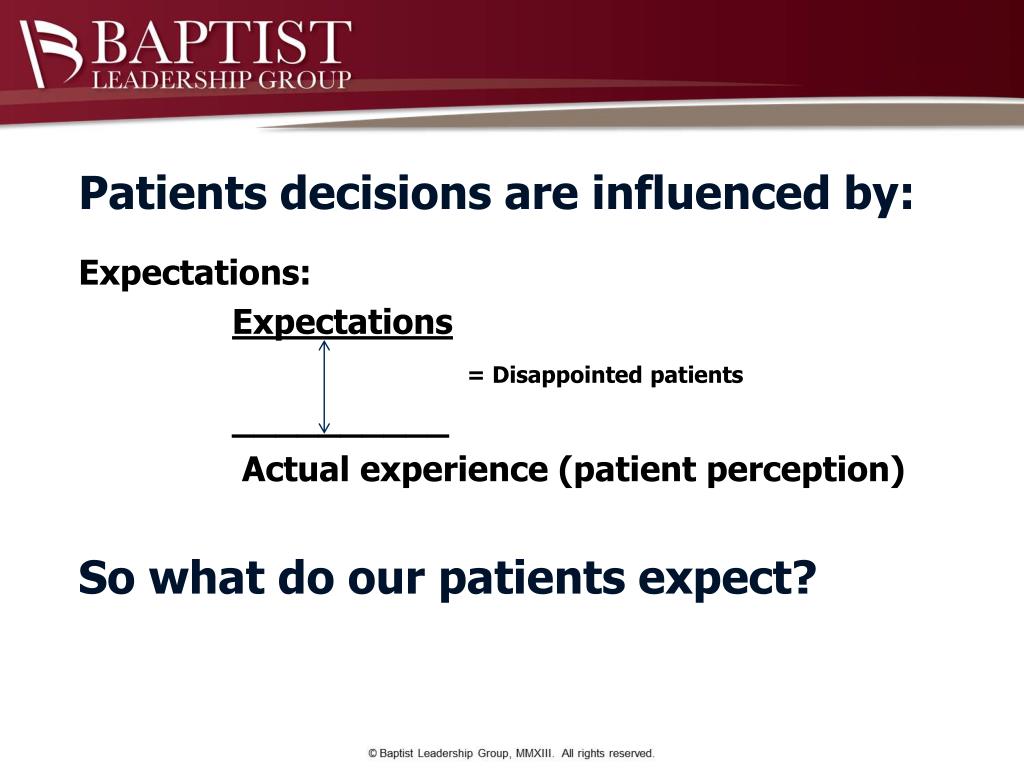 BAPTIST
LEADERSHIP GROUP

Patients decisions are influenced by:

Expectations:

Expectations

= Disappointed patients

____________

Actual experience (patient perception)

So what do our patients expect?

© Baptist Leadership Group, MMXIII. All rights reserved.